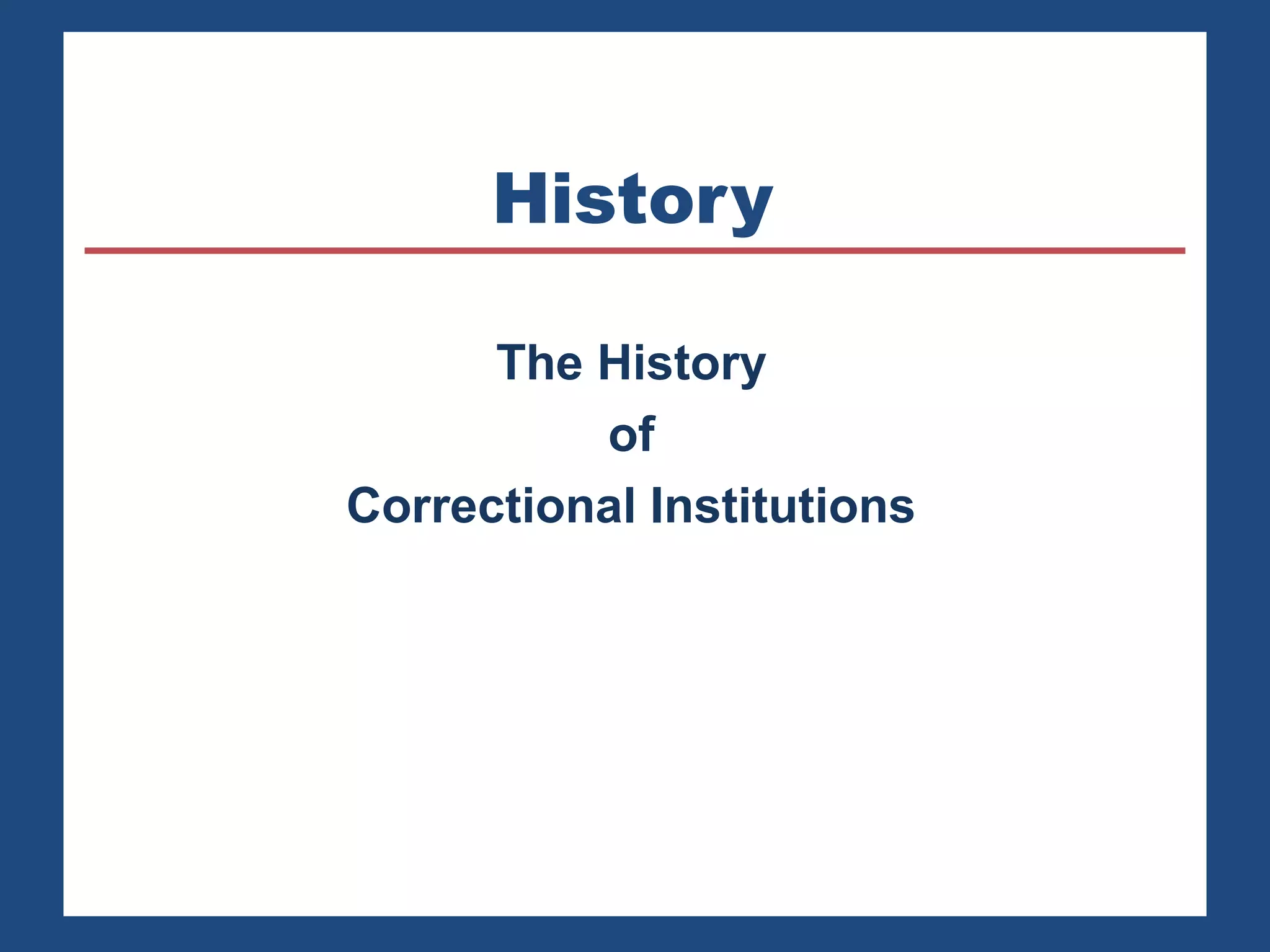 History

The History
of
Correctional Institutions